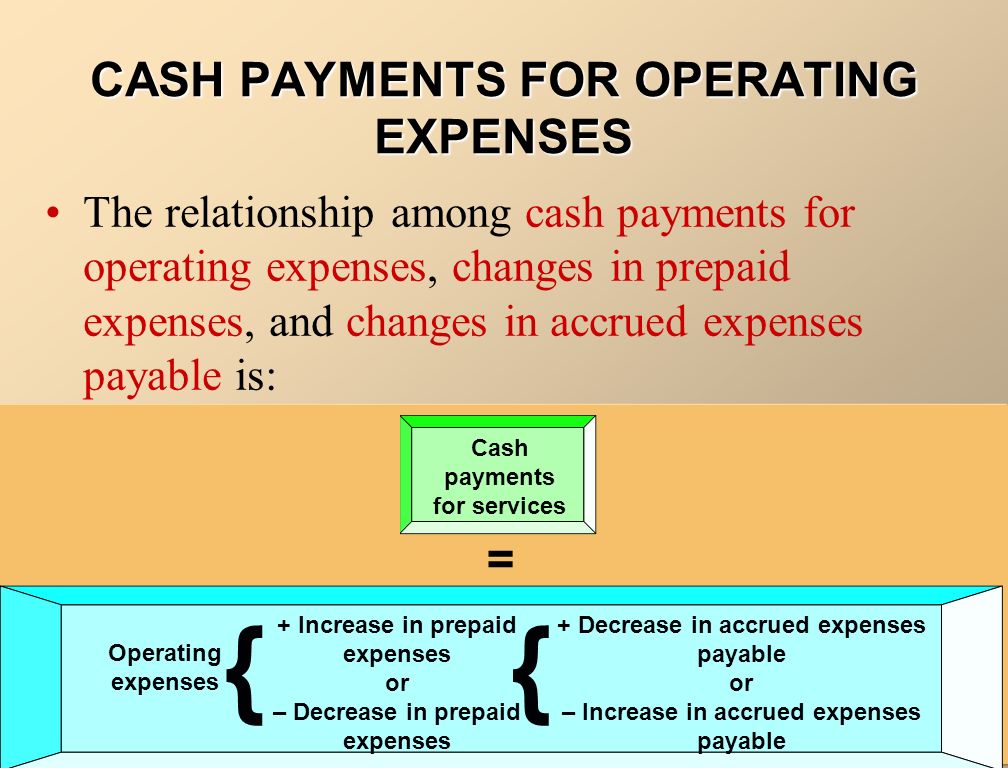 CASH PAYMENTS FOR OPERATING EXPENSES

• The relationship among cash payments for operating expenses, changes in prepaid expenses, and changes in accrued expenses payable is:

Cash payments for services

=

Operating expenses { + Increase in prepaid expenses or – Decrease in prepaid expenses { + Decrease in accrued expenses payable or – Increase in accrued expenses payable